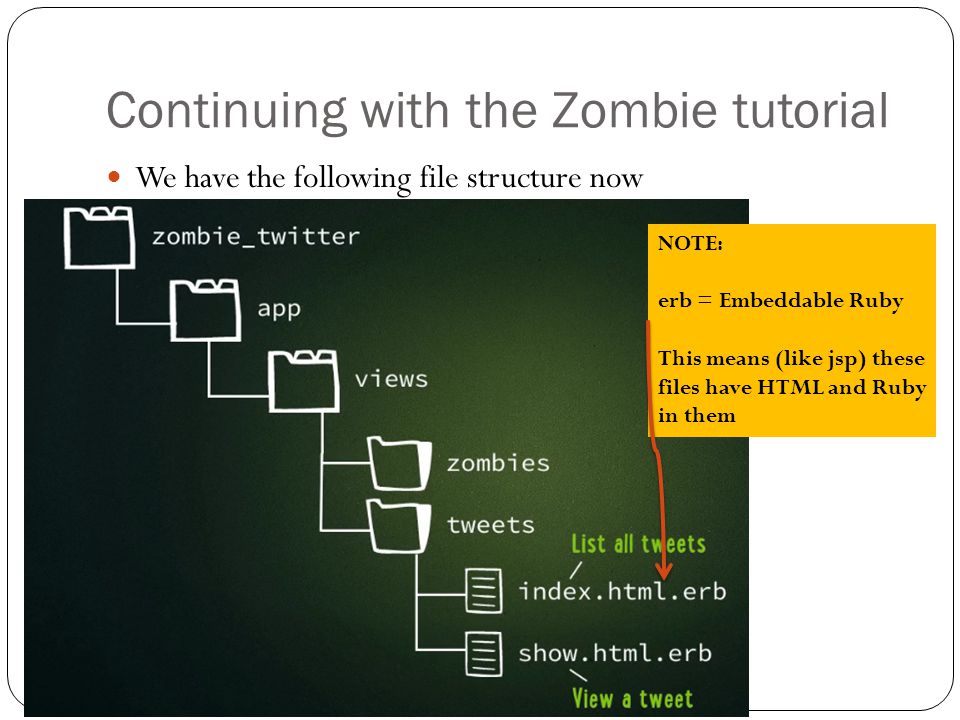 Continuing with the Zombie tutorial

We have the following file structure now

zombie_twitter

app

views

zombies

tweets

List all tweets

index.html.erb

show.html.erb

View a tweet

NOTE:

erb = Embeddable Ruby

This means (like jsp) these files have HTML and Ruby in them